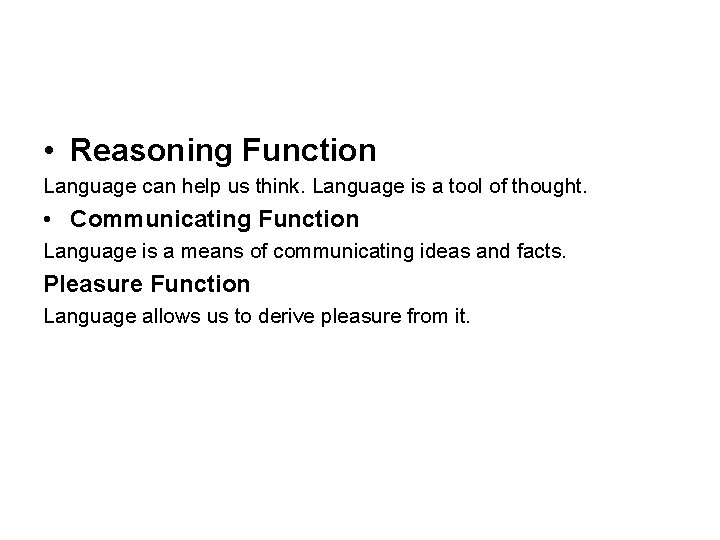 • Reasoning Function

Language can help us think. Language is a tool of thought.

• Communicating Function

Language is a means of communicating ideas and facts.

Pleasure Function

Language allows us to derive pleasure from it.